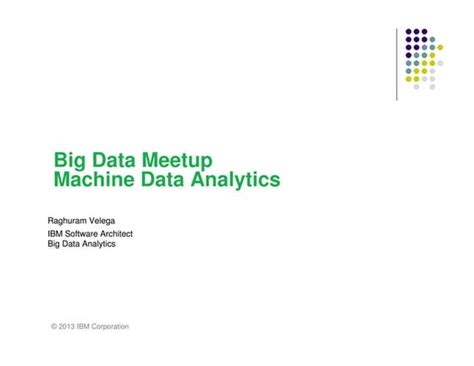 Big Data Meetup
Machine Data Analytics

Raghuram Velega

IBM Software Architect
Big Data Analytics

© 2013 IBM Corporation